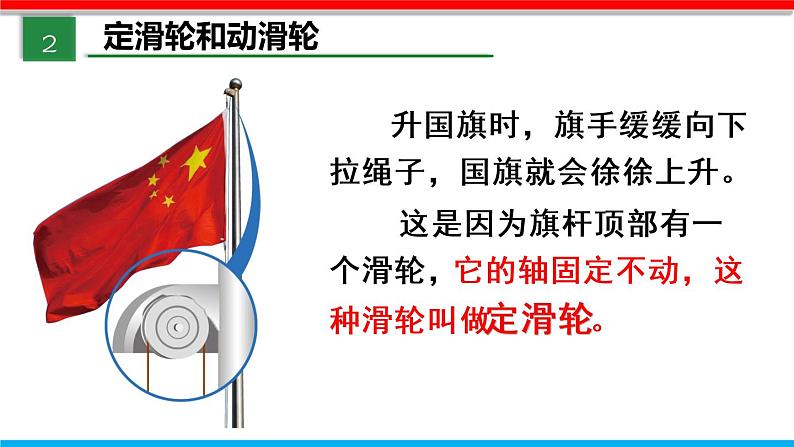 2 定滑轮和动滑轮

升国旗时，旗手缓缓向下拉绳子，国旗就会徐徐上升。

这是因为旗杆顶部有一个滑轮，它的轴固定不动，这种滑轮叫做定滑轮。